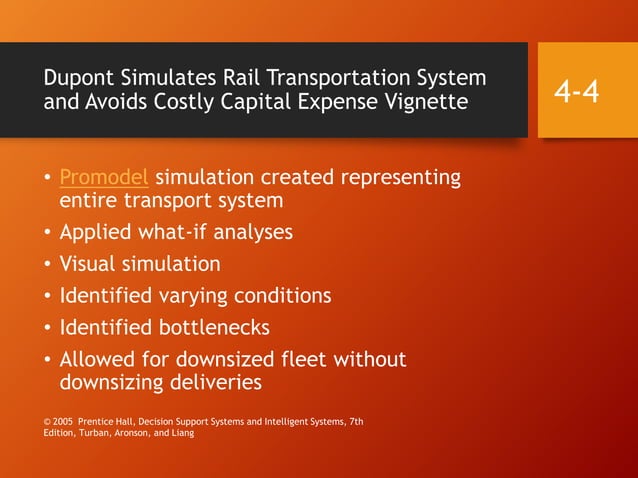 Dupont Simulates Rail Transportation System and Avoids Costly Capital Expense Vignette

4-4

• Promodel simulation created representing entire transport system
• Applied what-if analyses
• Visual simulation
• Identified varying conditions
• Identified bottlenecks
• Allowed for downsized fleet without downsizing deliveries

© 2005 Prentice Hall, Decision Support Systems and Intelligent Systems, 7th Edition, Turban, Aronson, and Liang